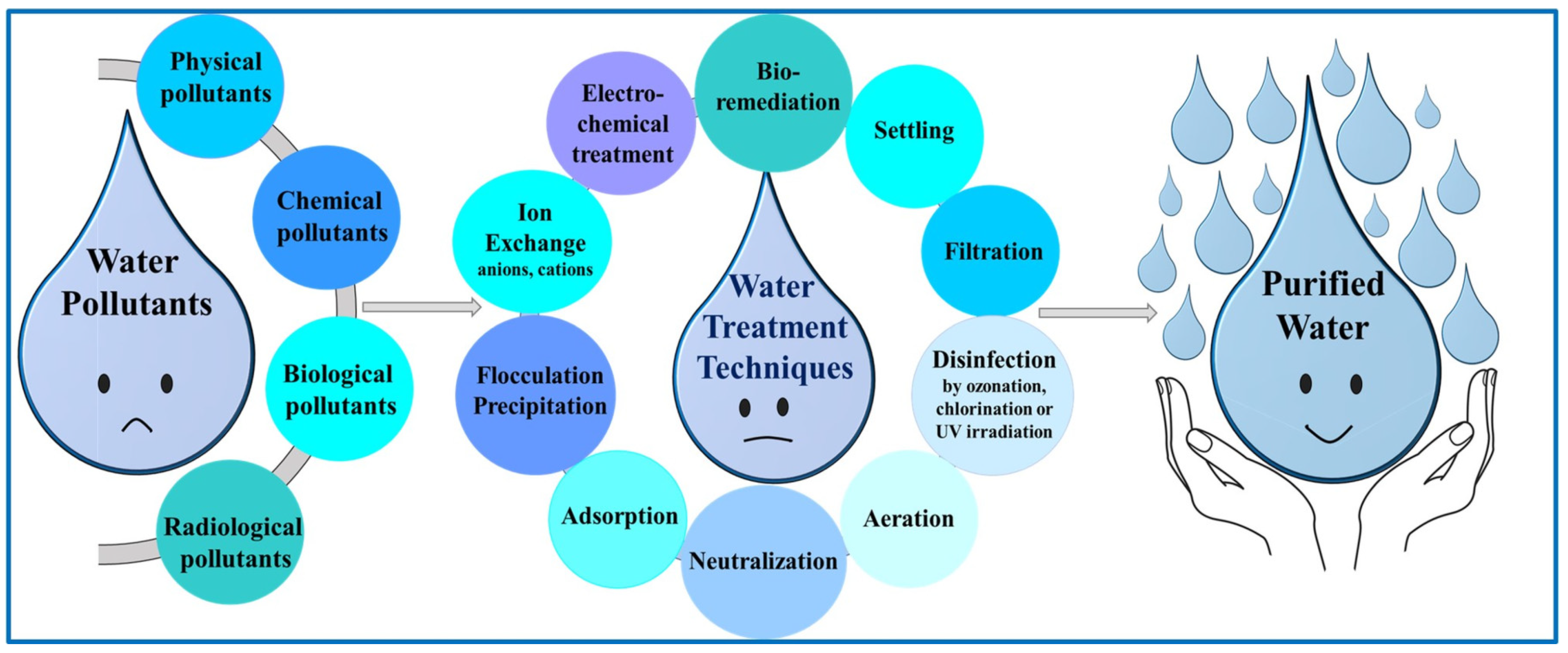 Water Pollutants

Physical pollutants

Chemical pollutants

Biological pollutants

Radiological pollutants

Water Treatment Techniques

Bio-remediation

Settling

Filtration

Disinfection by ozonation, chlorination or UV irradiation

Aeration

Neutralization

Adsorption

Flocculation Precipitation

Ion Exchange anions, cations

Electro-chemical treatment

Purified Water